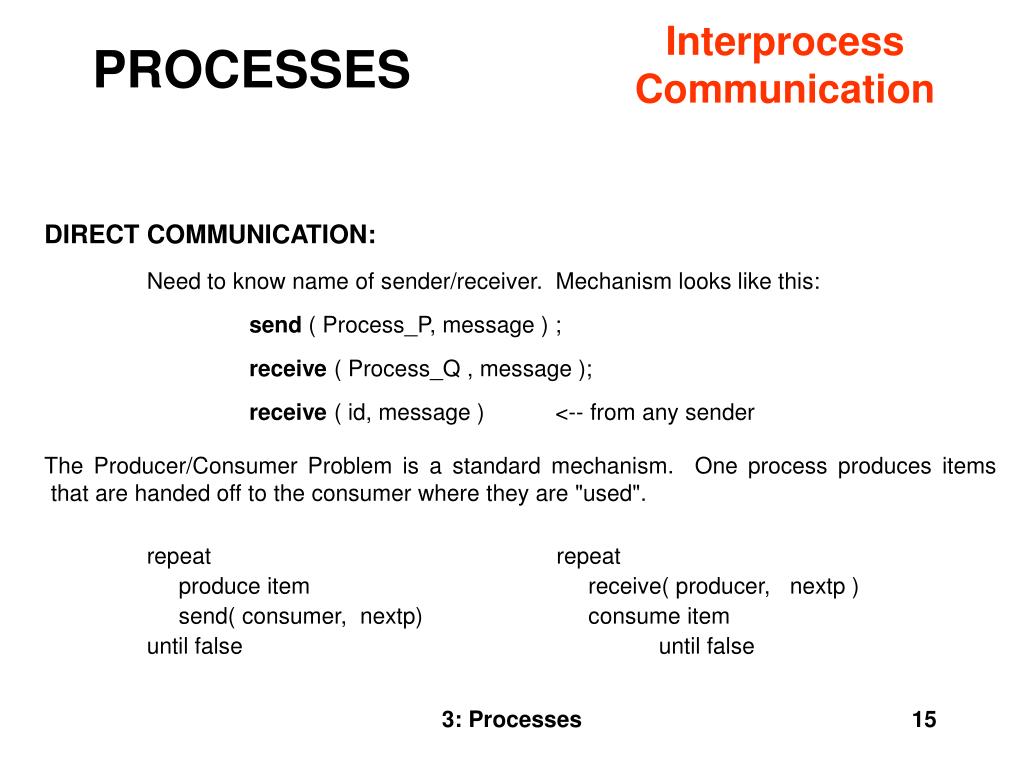 PROCESSES

Interprocess Communication

DIRECT COMMUNICATION:

Need to know name of sender/receiver. Mechanism looks like this:

send ( Process_P, message ) ;

receive ( Process_Q , message );

receive ( id, message ) <-- from any sender

The Producer/Consumer Problem is a standard mechanism. One process produces items that are handed off to the consumer where they are "used".

repeat
produce item
send( consumer, nextp)
until false

repeat
receive( producer, nextp )
consume item
until false

3: Processes

15